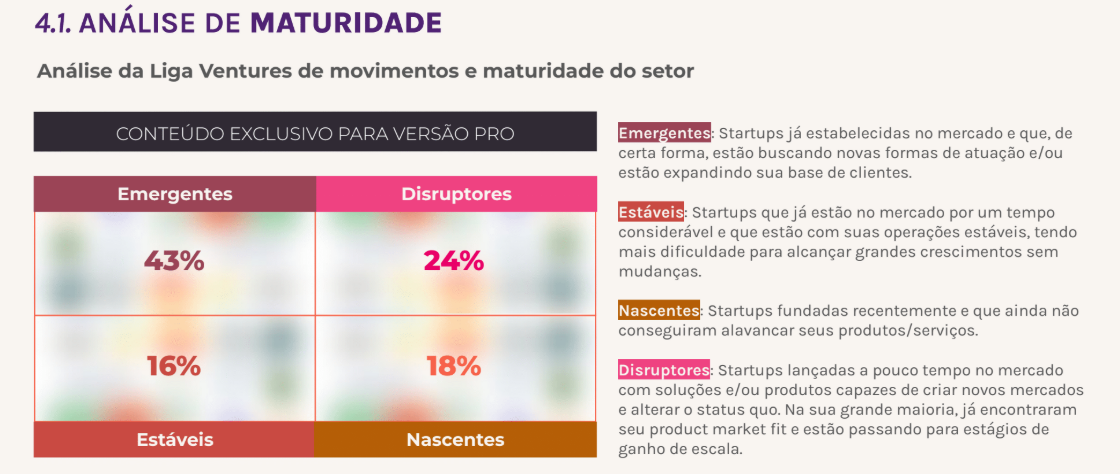 4.1. ANÁLISE DE MATURIDADE

Análise da Liga Ventures de movimentos e maturidade do setor

CONTEÚDO EXCLUSIVO PARA VERSÃO PRO

| Emergentes | Disruptores |
|---|---|
| 43% | 24% |
| 16% | 18% |
| Estáveis | Nascentes |

Emergentes: Startups já estabelecidas no mercado e que, de certa forma, estão buscando novas formas de atuação e/ou estão expandindo sua base de clientes.

Estáveis: Startups que já estão no mercado por um tempo considerável e que estão com suas operações estáveis, tendo mais dificuldade para alcançar grandes crescimentos sem mudanças.

Nascentes: Startups fundadas recentemente e que ainda não conseguiram alavancar seus produtos/serviços.

Disruptores: Startups lançadas a pouco tempo no mercado com soluções e/ou produtos capazes de criar novos mercados e alterar o status quo. Na sua grande maioria, já encontraram seu product market fit e estão passando para estágios de ganho de escala.